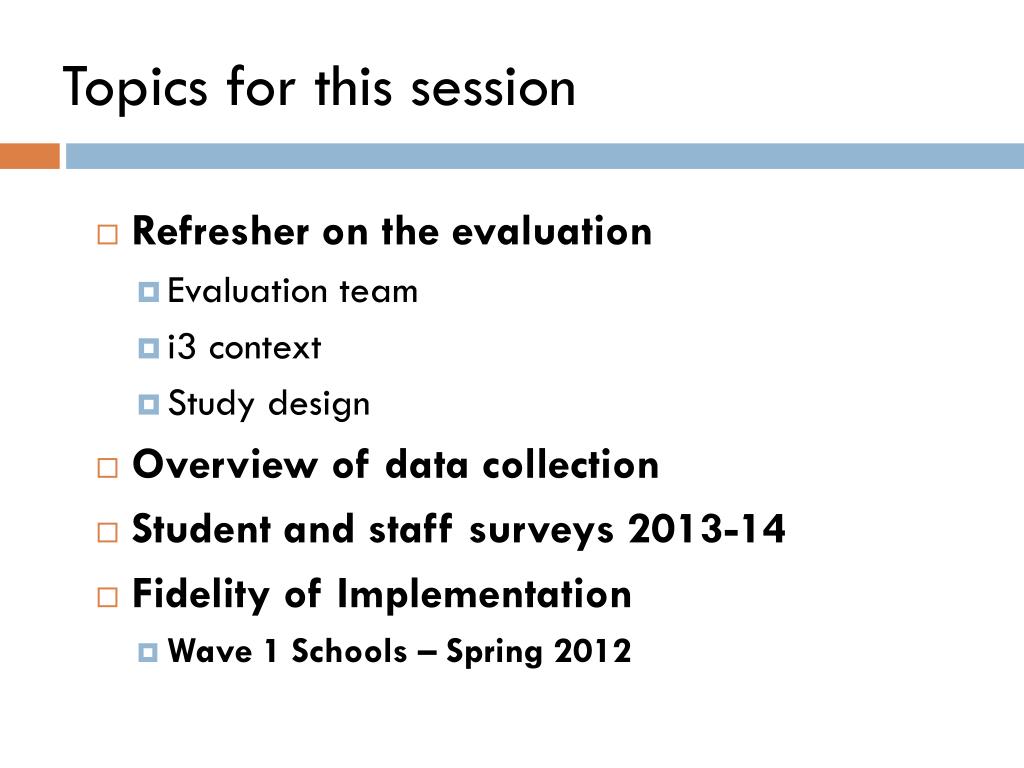 Topics for this session

Refresher on the evaluation
Evaluation team
i3 context
Study design
Overview of data collection
Student and staff surveys 2013-14
Fidelity of Implementation
Wave 1 Schools – Spring 2012